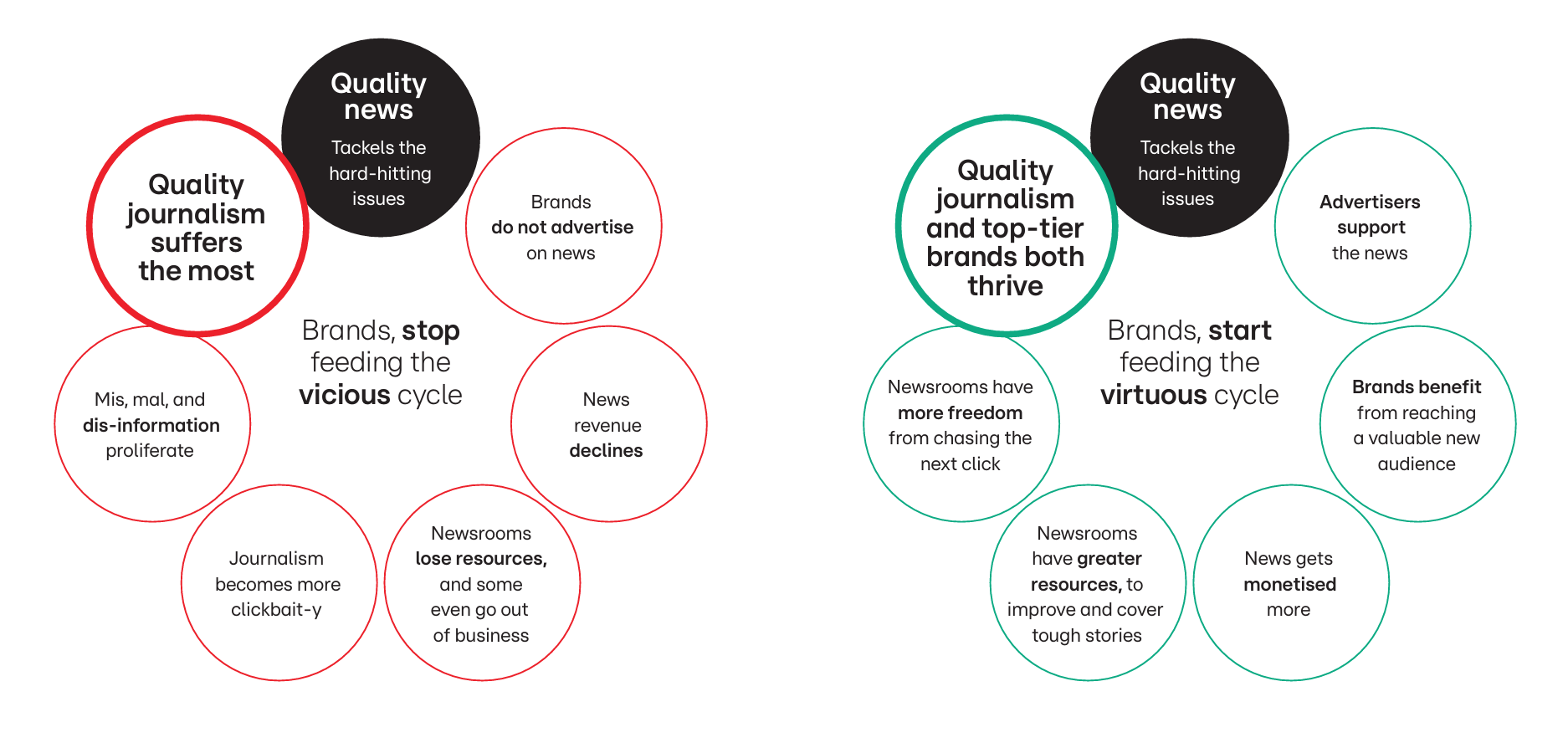 Quality news
Tackels the hard-hitting issues

Brands do not advertise on news

News revenue declines

Newsrooms lose resources, and some even go out of business

Journalism becomes more clickbait-y

Mis, mal, and dis-information proliferate

Quality journalism suffers the most

Brands, stop feeding the vicious cycle

Quality news
Tackels the hard-hitting issues

Advertisers support the news

Brands benefit from reaching a valuable new audience

News gets monetised more

Newsrooms have greater resources, to improve and cover tough stories

Newsrooms have more freedom from chasing the next click

Quality journalism and top-tier brands both thrive

Brands, start feeding the virtuous cycle